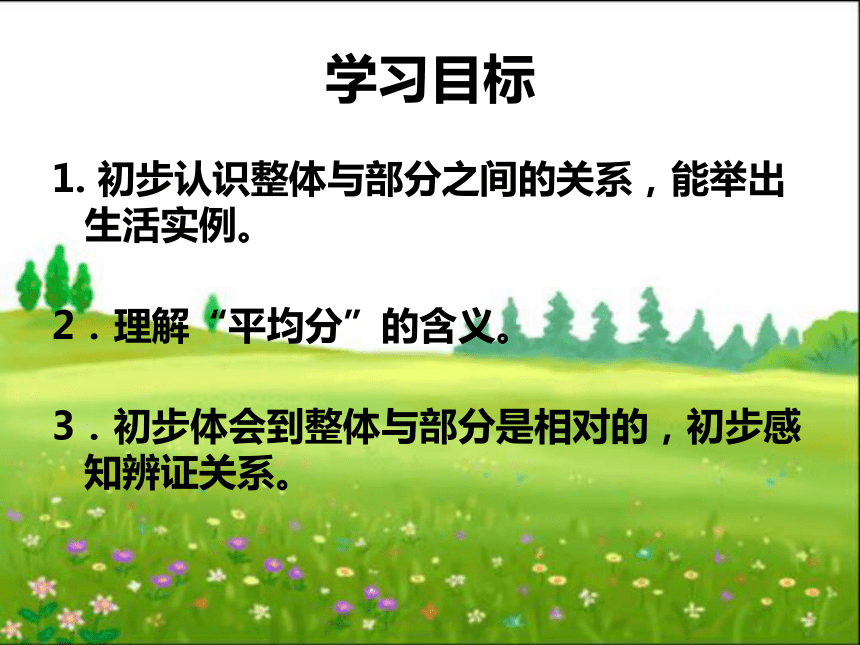 学习目标

1. 初步认识整体与部分之间的关系，能举出生活实例。

2．理解“平均分”的含义。

3．初步体会到整体与部分是相对的，初步感知辨证关系。